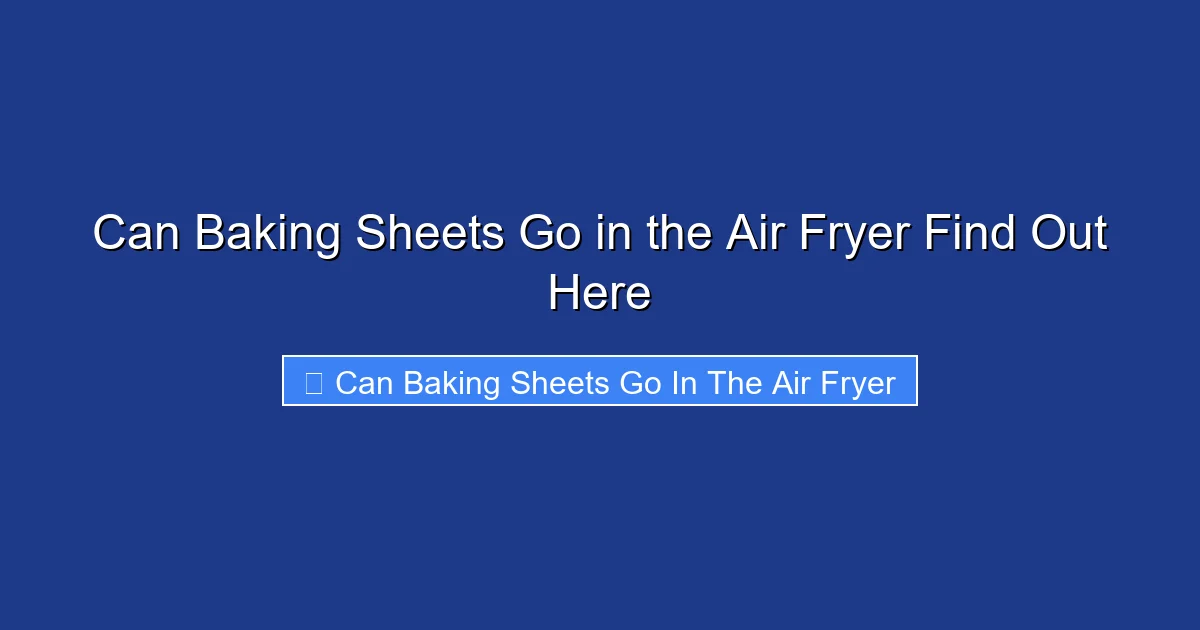 Can Baking Sheets Go in the Air Fryer Find Out Here

Can Baking Sheets Go In The Air Fryer